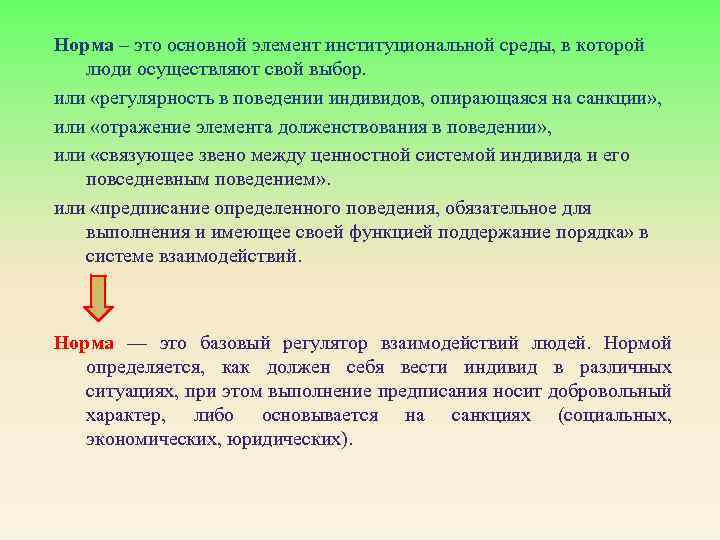 Норма – это основной элемент институциональной среды, в которой люди осуществляют свой выбор.

или «регулярность в поведении индивидов, опирающаяся на санкции»,

или «отражение элемента долженствования в поведении»,

или «связующее звено между ценностной системой индивида и его повседневным поведением».

или «предписание определенного поведения, обязательное для выполнения и имеющее своей функцией поддержание порядка» в системе взаимодействий.

Норма — это базовый регулятор взаимодействий людей. Нормой определяется, как должен себя вести индивид в различных ситуациях, при этом выполнение предписания носит добровольный характер, либо основывается на санкциях (социальных, экономических, юридических).